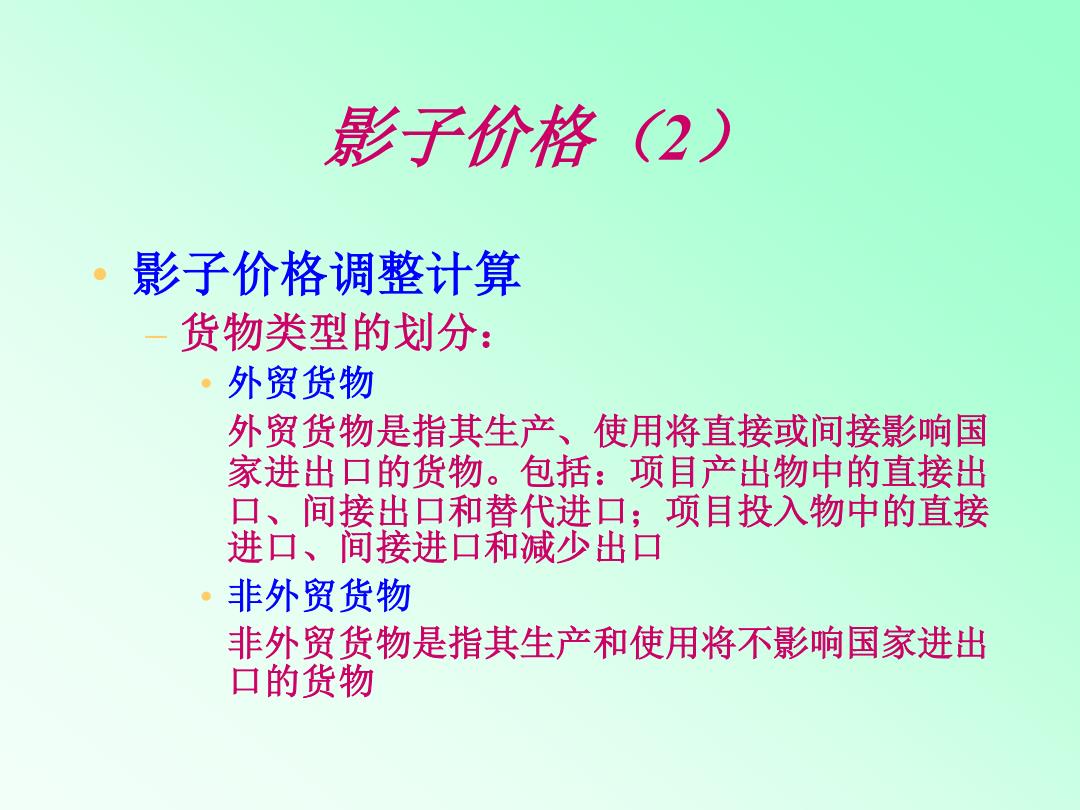 影子价格（2）

• 影子价格调整计算

– 货物类型的划分：

• 外贸货物

外贸货物是指其生产、使用将直接或间接影响国家进出口的货物。包括：项目产出物中的直接出口、间接出口和替代进口；项目投入物中的直接进口、间接进口和减少出口

• 非外贸货物

非外贸货物是指其生产和使用将不影响国家进出口的货物